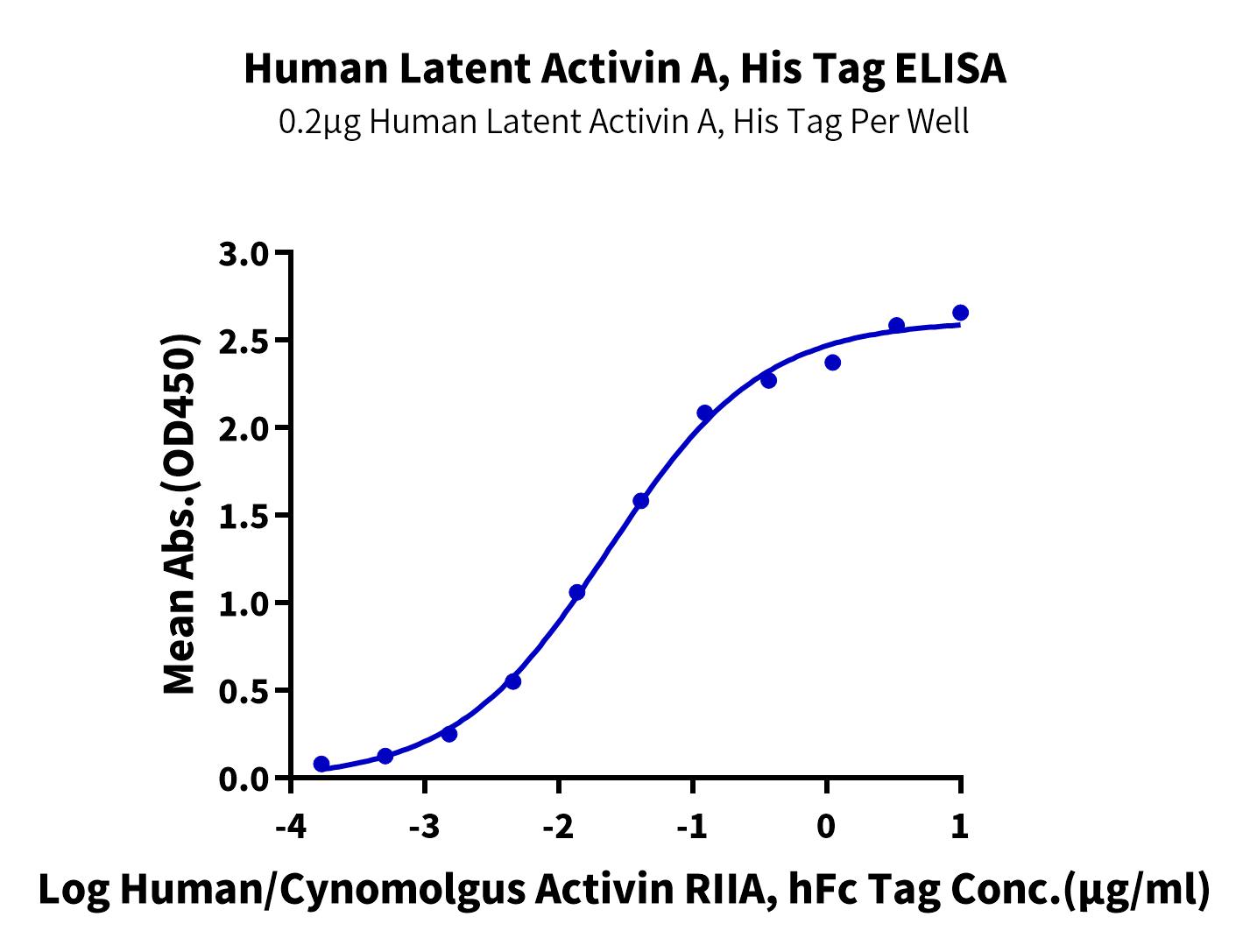 Human Latent Activin A, His Tag ELISA
0.2μg Human Latent Activin A, His Tag Per Well

Mean Abs.(OD450)

3.0
2.5
2.0
1.5
1.0
0.5
0.0

-4
-3
-2
-1
0
1

Log Human/Cynomolgus Activin RIIA, hFc Tag Conc.(μg/ml)